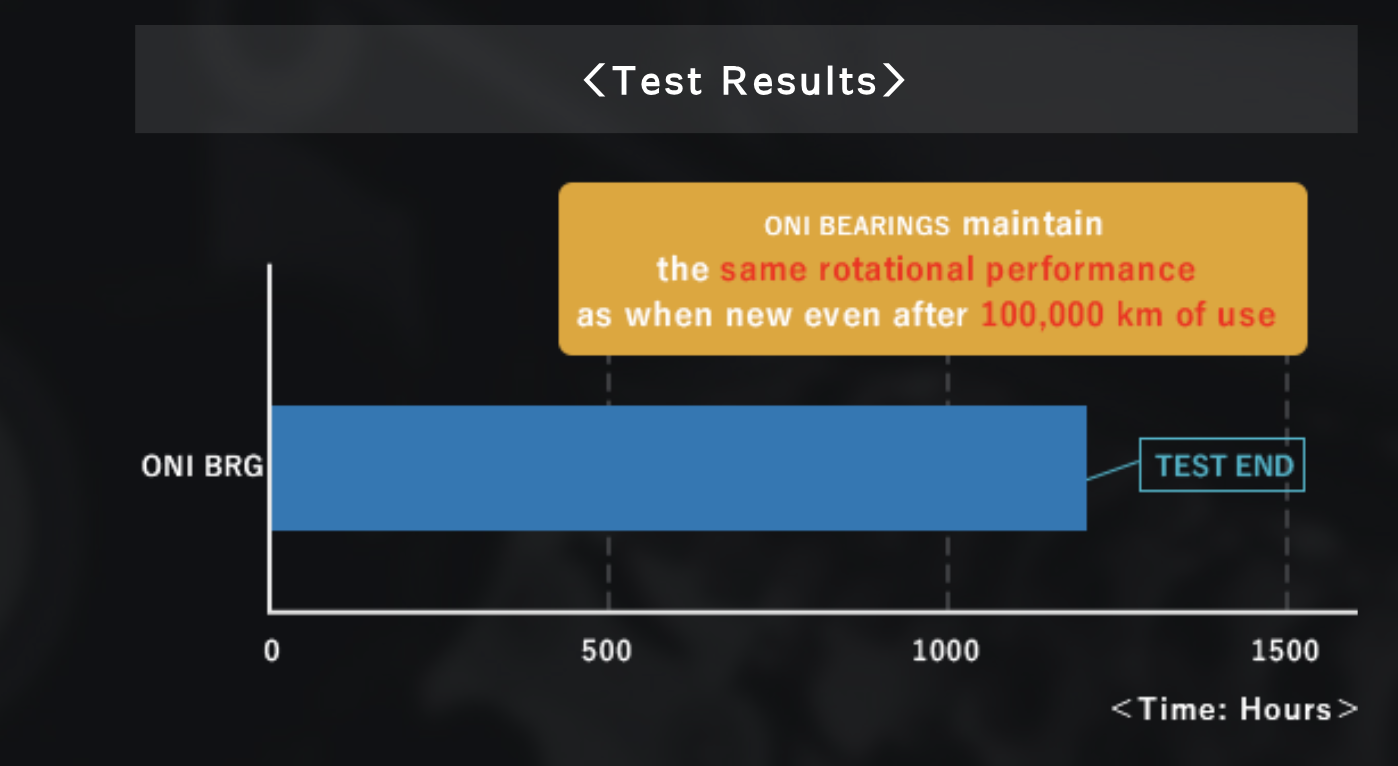 〈Test Results〉

ONI BEARINGS maintain the same rotational performance as when new even after 100,000 km of use

ONI BRG

TEST END

0
500
1000
1500

＜Time: Hours＞